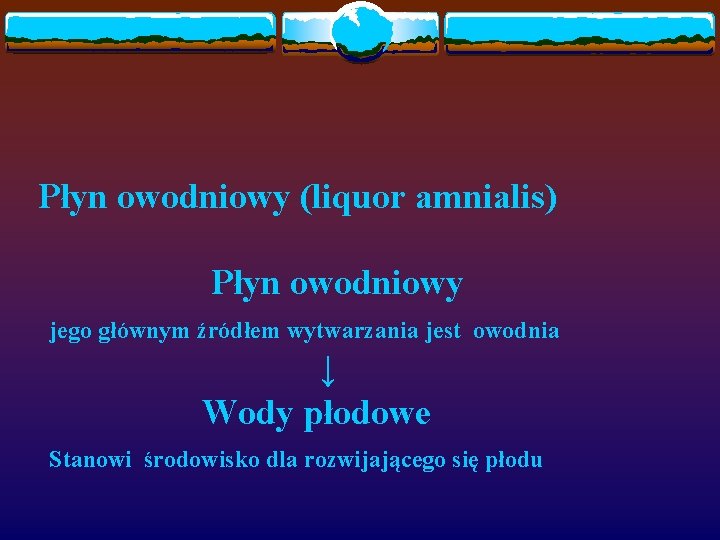 Płyn owodniowy (liquor amnialis)

Płyn owodniowy

jego głównym źródłem wytwarzania jest owodnia

↓

Wody płodowe

Stanowi środowisko dla rozwijającego się płodu